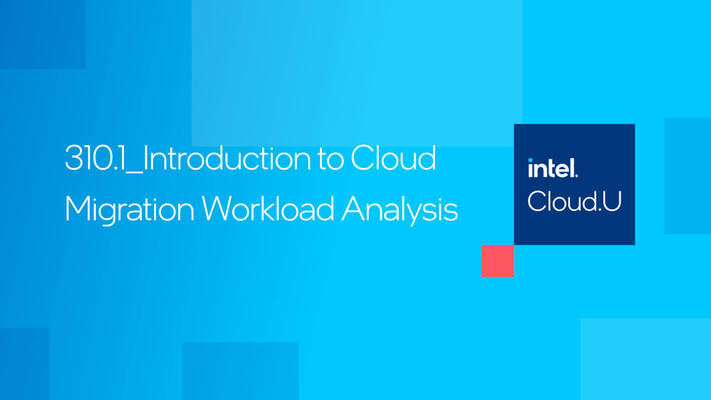 310.1_Introduction to Cloud Migration Workload Analysis

intel.
Cloud.U